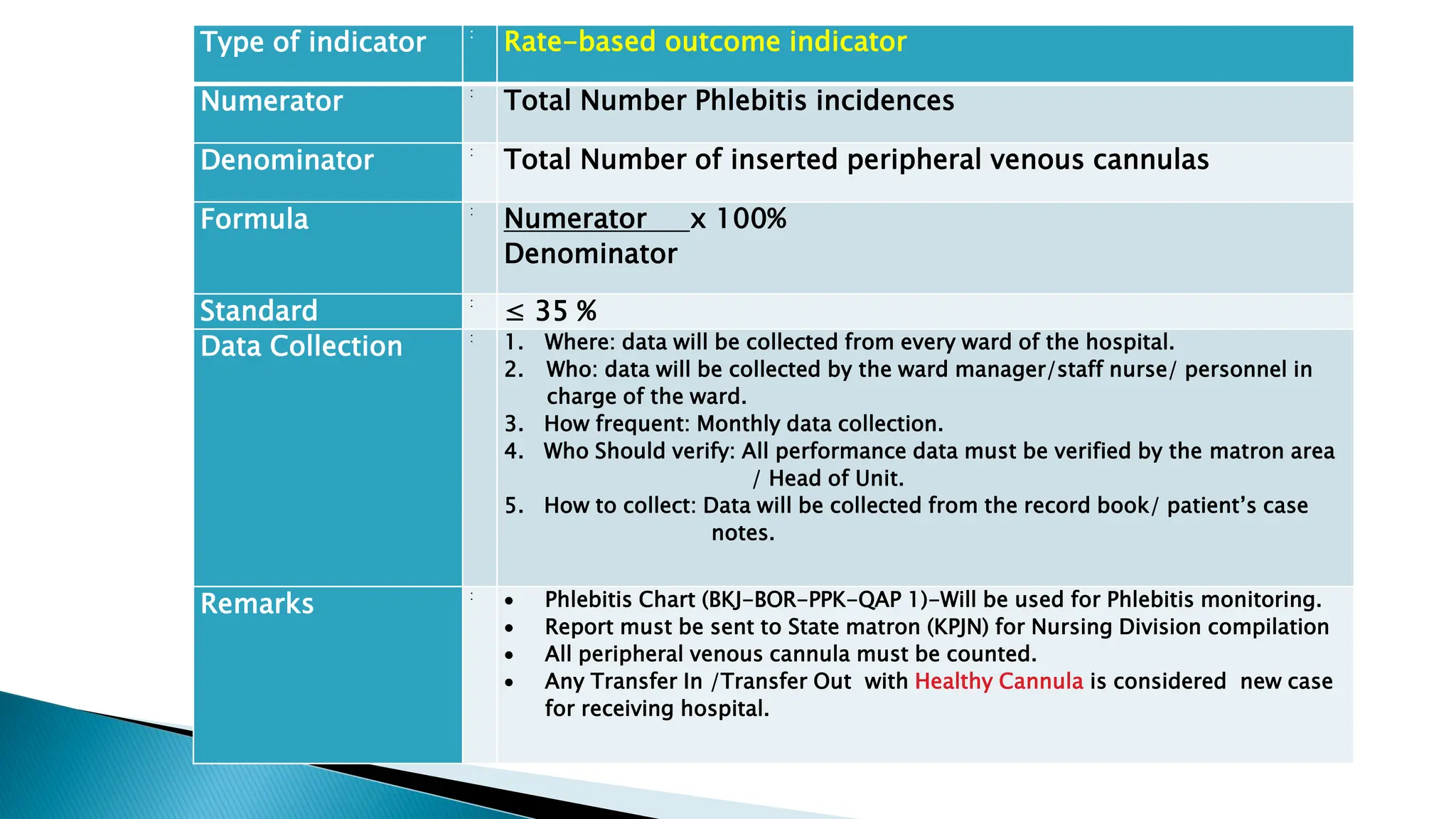 | Type of indicator | : | Rate-based outcome indicator |
|---|---|---|
| Numerator | : | Total Number Phlebitis incidences |
| Denominator | : | Total Number of inserted peripheral venous cannulas |
| Formula | : | Numerator x 100% Denominator |
| Standard | : | ≤ 35 % |
| Data Collection | : | 1. Where: data will be collected from every ward of the hospital. 2. Who: data will be collected by the ward manager/staff nurse/ personnel in charge of the ward. 3. How frequent: Monthly data collection. 4. Who Should verify: All performance data must be verified by the matron area / Head of Unit. 5. How to collect: Data will be collected from the record book/ patient's case notes. |
| Remarks | : | • Phlebitis Chart (BKJ-BOR-PPK-QAP 1)-Will be used for Phlebitis monitoring. • Report must be sent to State matron (KPJN) for Nursing Division compilation • All peripheral venous cannula must be counted. • Any Transfer In /Transfer Out with Healthy Cannula is considered new case for receiving hospital. |